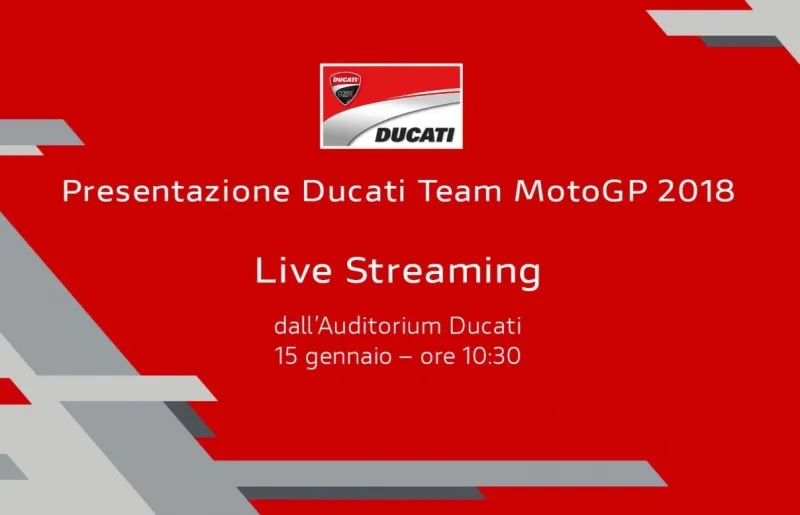 DUCATI

DUCATI

Presentazione Ducati Team MotoGP 2018

Live Streaming

dall'Auditorium Ducati
15 gennaio – ore 10:30